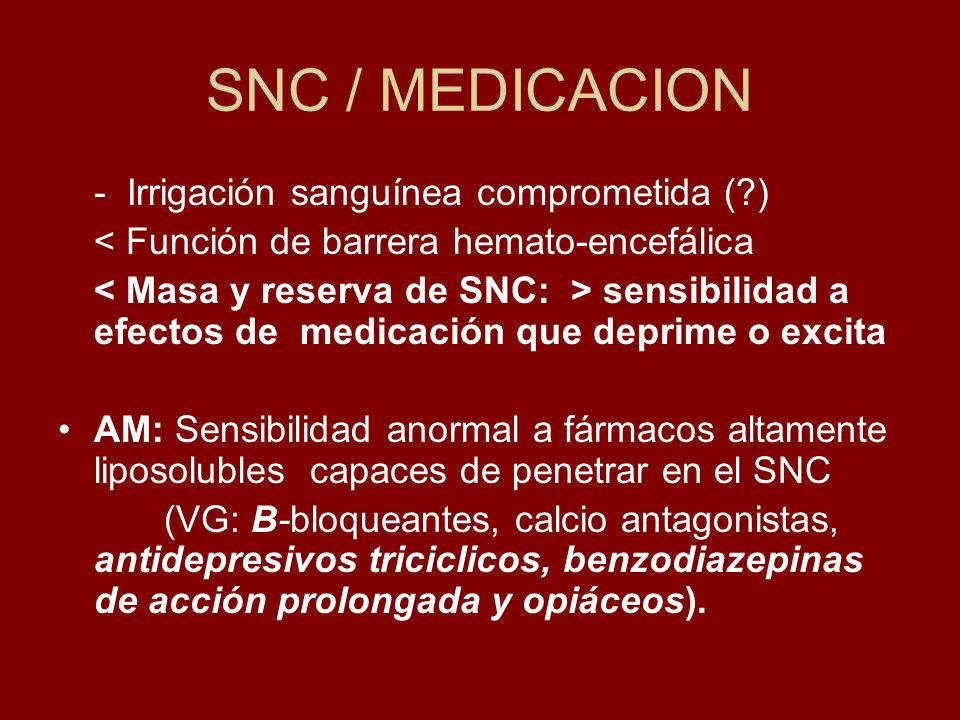 SNC / MEDICACION

- Irrigación sanguínea comprometida (?)

< Función de barrera hemato-encefálica

< Masa y reserva de SNC: > sensibilidad a efectos de medicación que deprime o excita

• AM: Sensibilidad anormal a fármacos altamente liposolubles capaces de penetrar en el SNC

(VG: B-bloqueantes, calcio antagonistas, antidepresivos triciclicos, benzodiazepinas de acción prolongada y opiáceos).